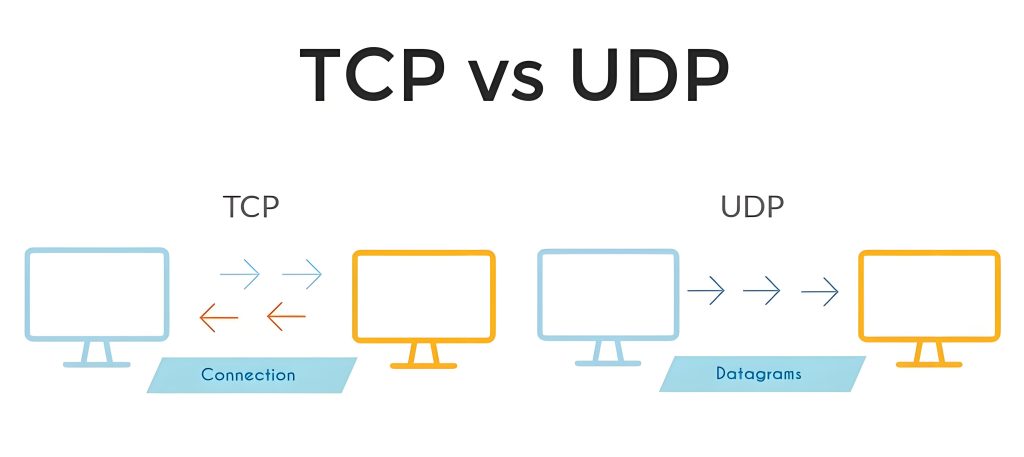 TCP vs UDP

TCP

Connection

UDP

Datagrams